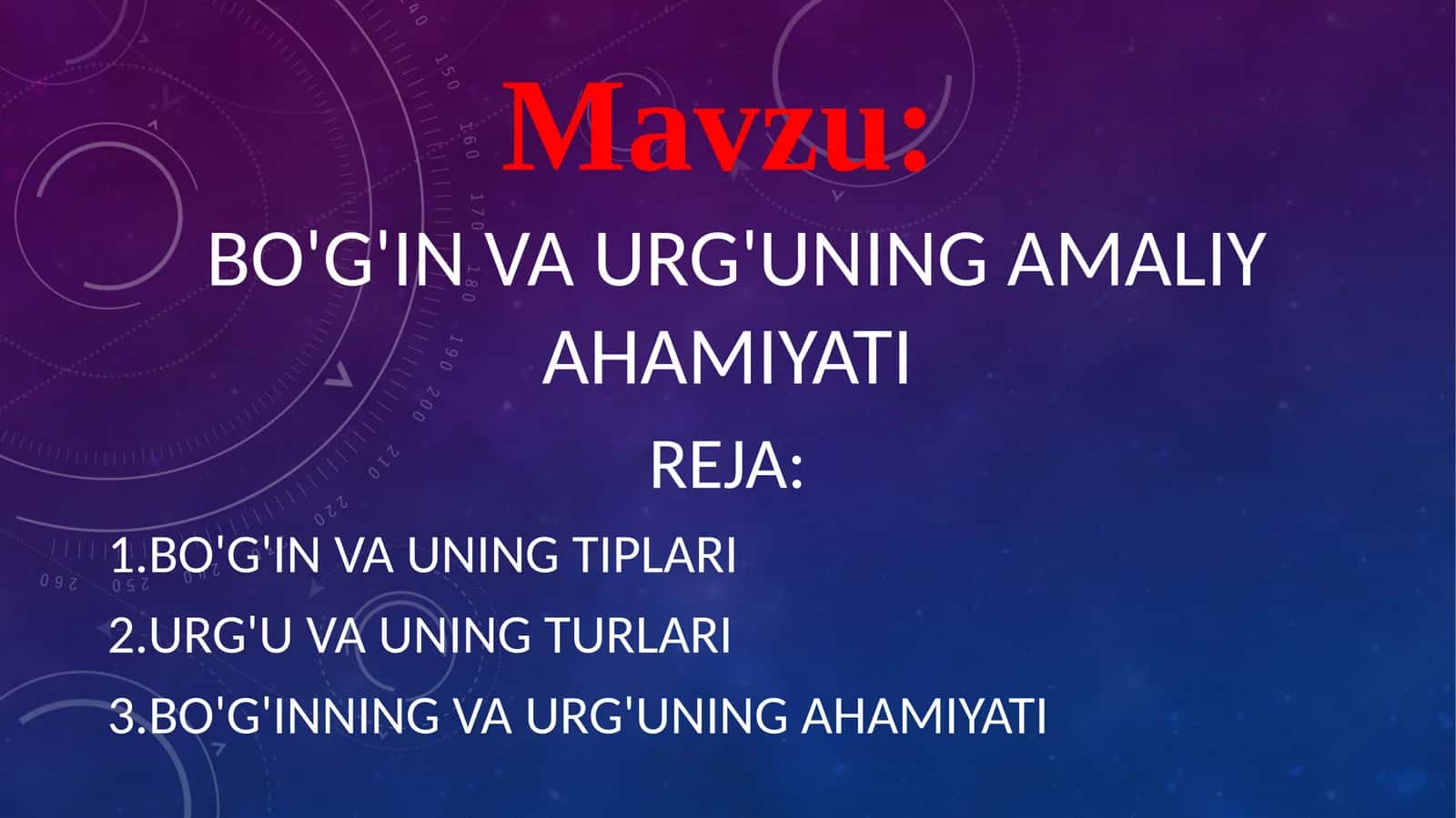 Mavzu:

BO'G'IN VA URG'UNING AMALIY AHAMIYATI

REJA:

1.BO'G'IN VA UNING TIPLARI

2.URG'U VA UNING TURLARI

3.BO'G'INNING VA URG'UNING AHAMIYATI